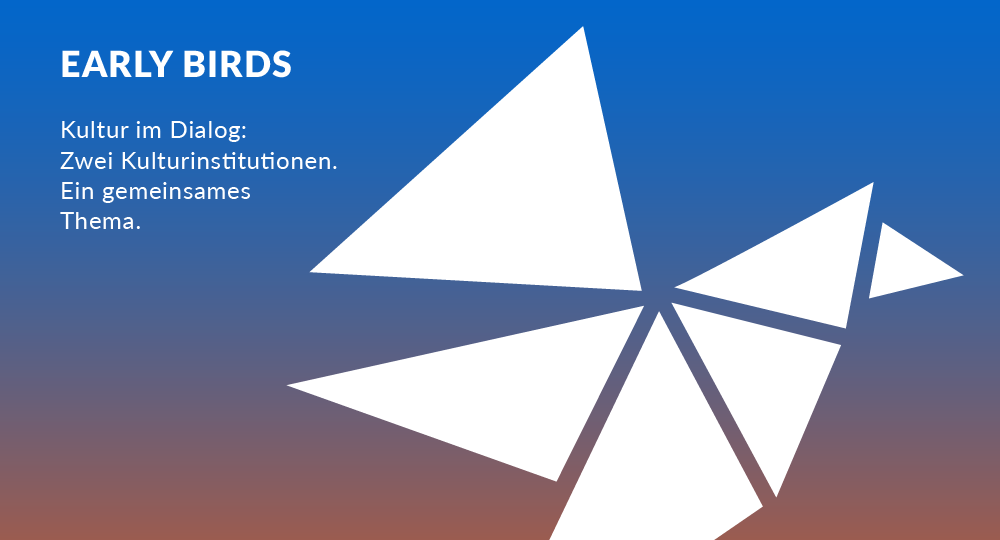 EARLY BIRDS

Kultur im Dialog:
Zwei Kulturinstitutionen.
Ein gemeinsames
Thema.